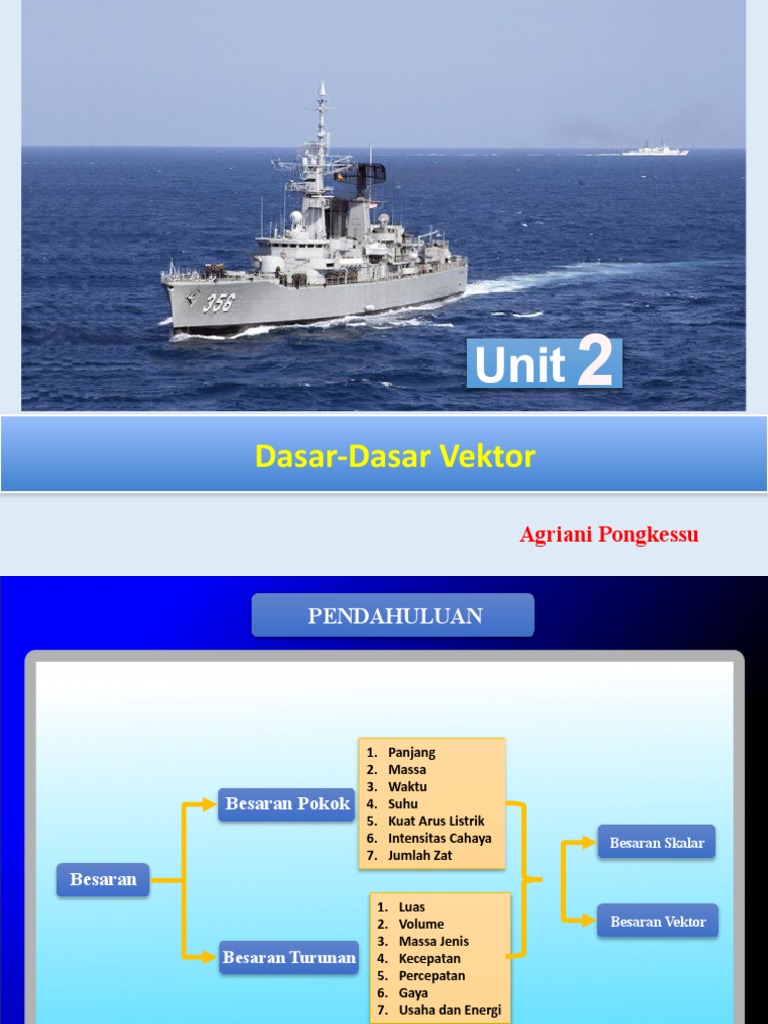 356

Unit 2

Dasar-Dasar Vektor

Agriani Pongkessu

PENDAHULUAN

Besaran

Besaran Pokok

1. Panjang
2. Massa
3. Waktu
4. Suhu
5. Kuat Arus Listrik
6. Intensitas Cahaya
7. Jumlah Zat

Besaran Turunan

1. Luas
2. Volume
3. Massa Jenis
4. Kecepatan
5. Percepatan
6. Gaya
7. Usaha dan Energi

Besaran Skalar

Besaran Vektor